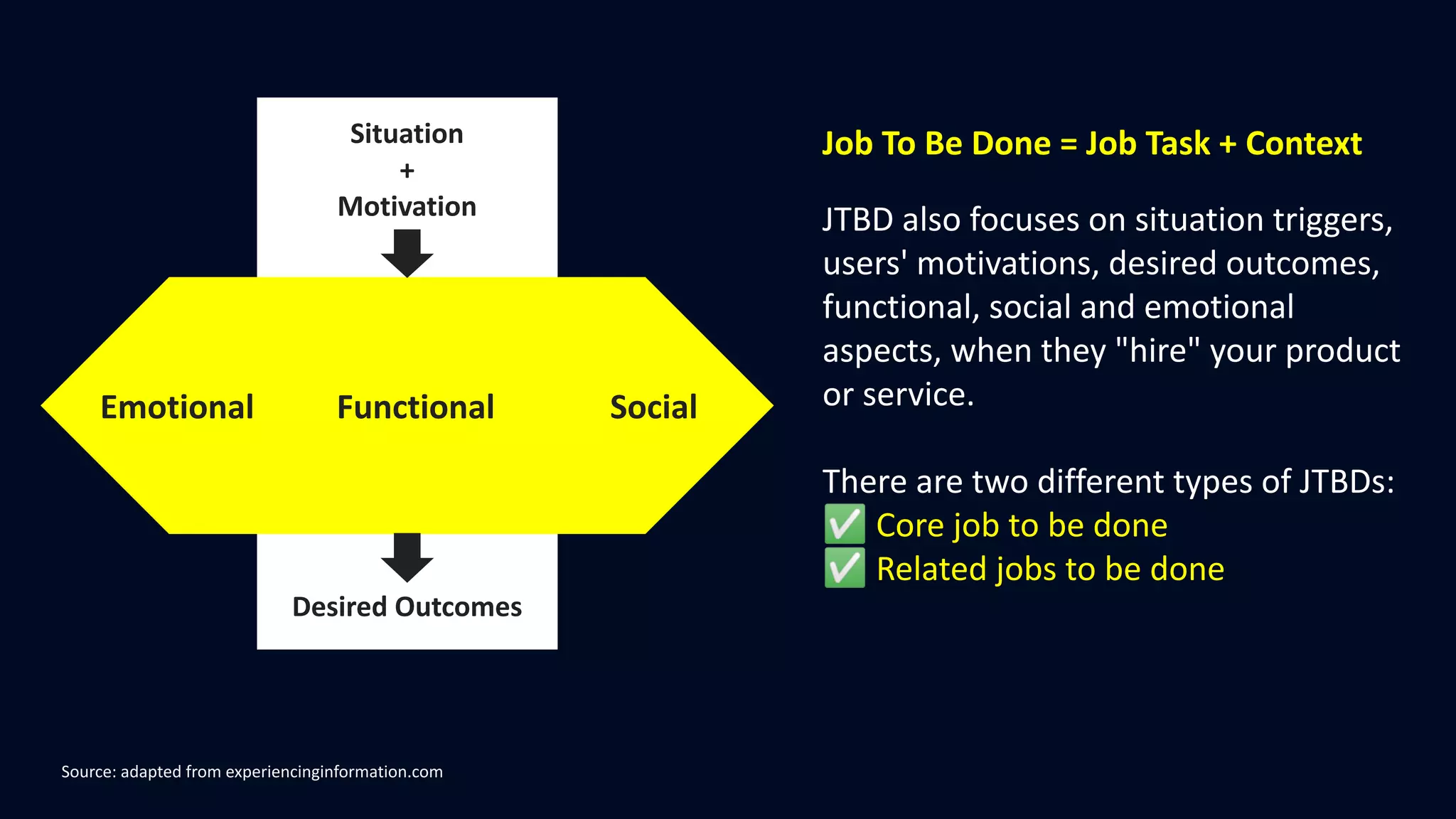 Situation
+
Motivation

Emotional Functional Social

Desired Outcomes

Job To Be Done = Job Task + Context

JTBD also focuses on situation triggers, users' motivations, desired outcomes, functional, social and emotional aspects, when they "hire" your product or service.

There are two different types of JTBDs:
✅ Core job to be done
✅ Related jobs to be done

Source: adapted from experiencinginformation.com